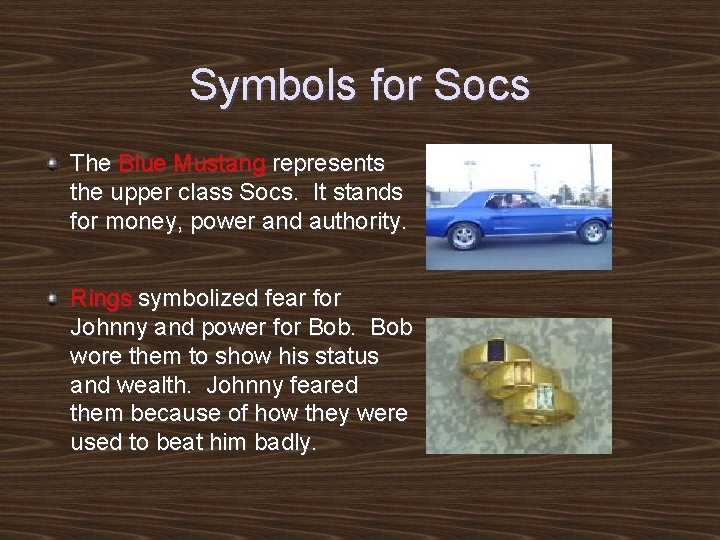 Symbols for Socs

The Blue Mustang represents the upper class Socs. It stands for money, power and authority.

Rings symbolized fear for Johnny and power for Bob. Bob wore them to show his status and wealth. Johnny feared them because of how they were used to beat him badly.